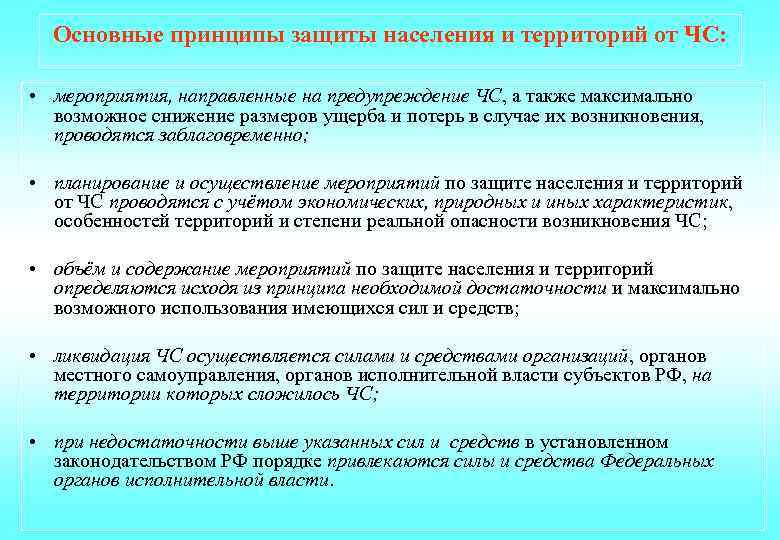 Основные принципы защиты населения и территорий от ЧС:

• мероприятия, направленные на предупреждение ЧС, а также максимально возможное снижение размеров ущерба и потерь в случае их возникновения, проводятся заблаговременно;

• планирование и осуществление мероприятий по защите населения и территорий от ЧС проводятся с учётом экономических, природных и иных характеристик, особенностей территорий и степени реальной опасности возникновения ЧС;

• объём и содержание мероприятий по защите населения и территорий определяются исходя из принципа необходимой достаточности и максимально возможного использования имеющихся сил и средств;

• ликвидация ЧС осуществляется силами и средствами организаций, органов местного самоуправления, органов исполнительной власти субъектов РФ, на территории которых сложилось ЧС;

• при недостаточности выше указанных сил и средств в установленном законодательством РФ порядке привлекаются силы и средства Федеральных органов исполнительной власти.